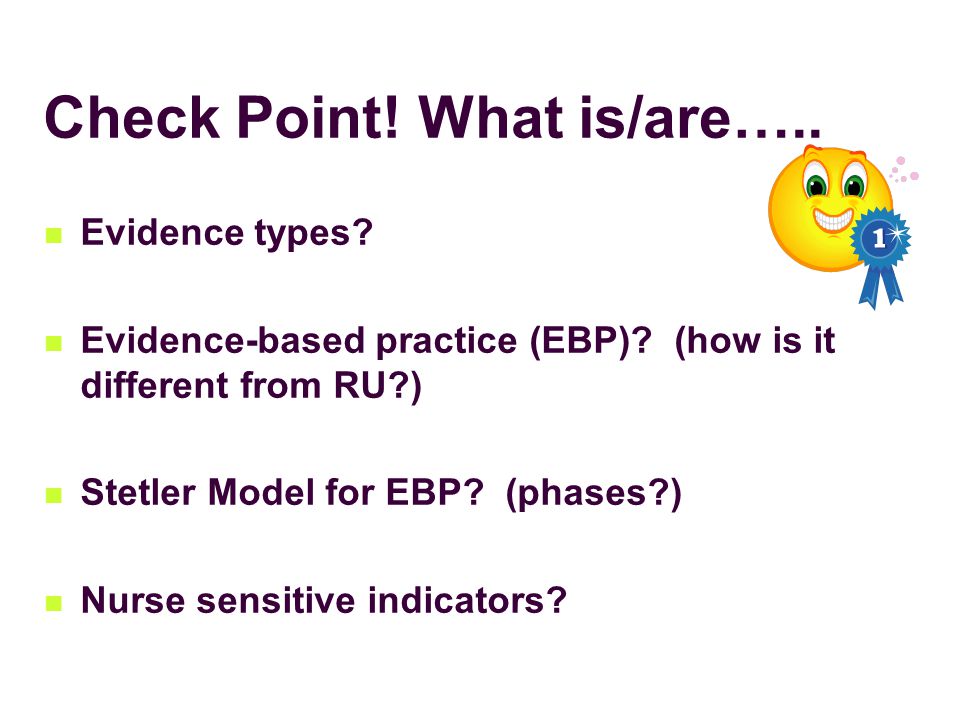 Check Point! What is/are…..

- Evidence types?
- Evidence-based practice (EBP)? (how is it different from RU?)
- Stetler Model for EBP? (phases?)
- Nurse sensitive indicators?

1